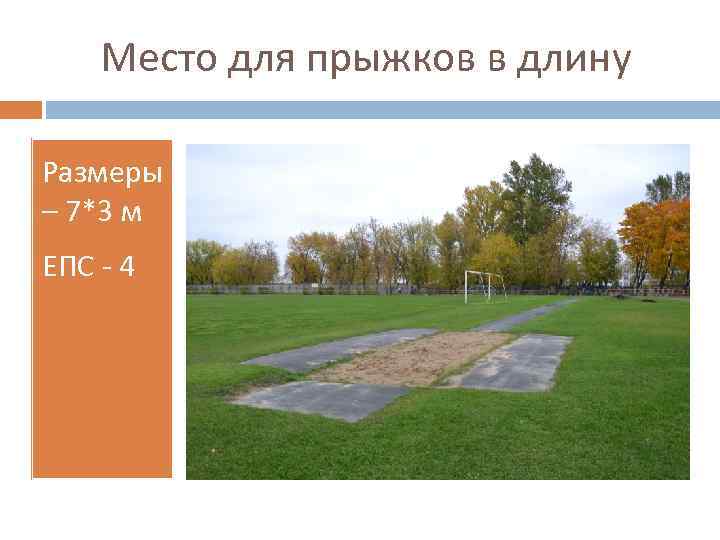 Место для прыжков в длину

Размеры – 7*3 м

ЕПС - 4